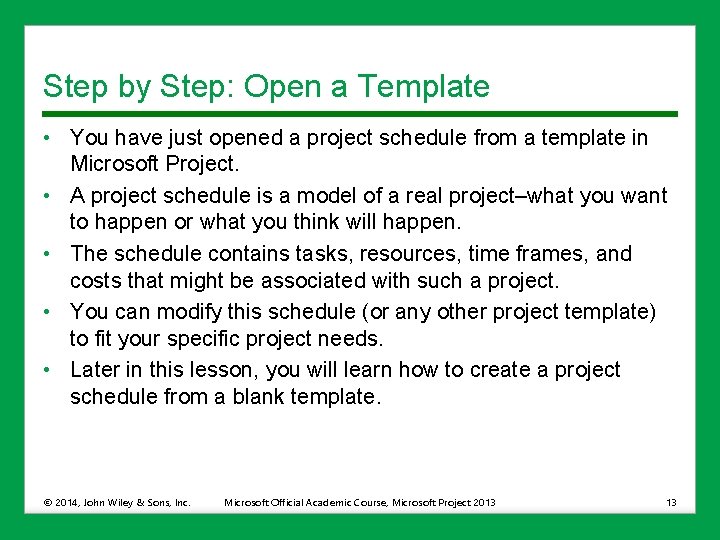 Step by Step: Open a Template

• You have just opened a project schedule from a template in Microsoft Project.
• A project schedule is a model of a real project–what you want to happen or what you think will happen.
• The schedule contains tasks, resources, time frames, and costs that might be associated with such a project.
• You can modify this schedule (or any other project template) to fit your specific project needs.
• Later in this lesson, you will learn how to create a project schedule from a blank template.

© 2014, John Wiley & Sons, Inc. Microsoft Official Academic Course, Microsoft Project 2013 13